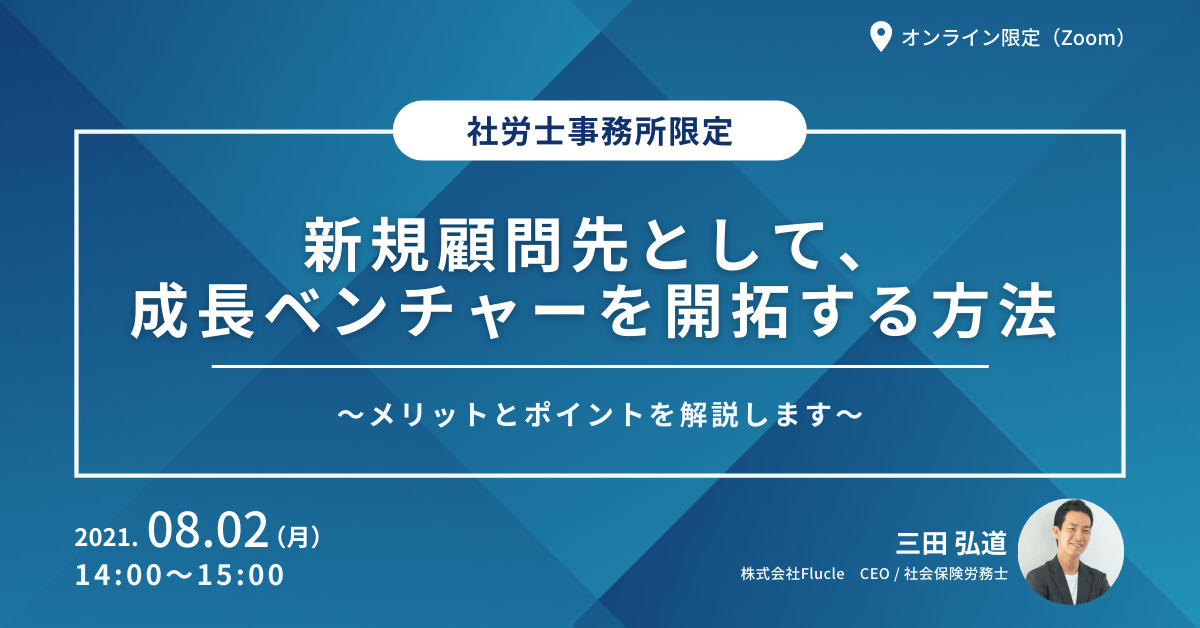 オンライン限定（Zoom）

社労士事務所限定

新規顧問先として、
成長ベンチャーを開拓する方法

〜メリットとポイントを解説します〜

2021. 08.02（月）
14:00〜15:00

三田 弘道
株式会社Flucle　CEO / 社会保険労務士